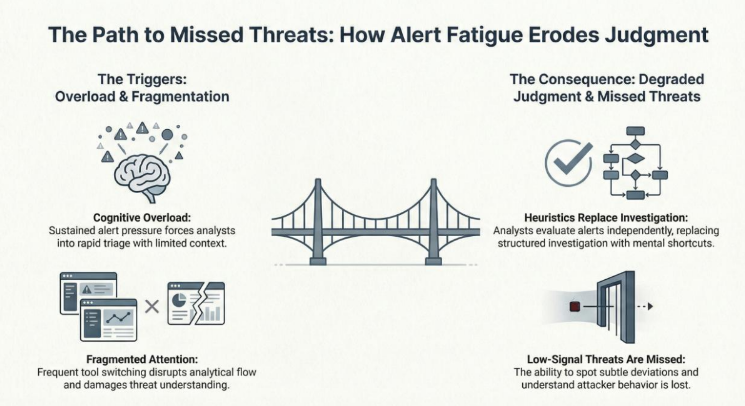 The Path to Missed Threats: How Alert Fatigue Erodes Judgment

The Triggers:
Overload & Fragmentation

Cognitive Overload:
Sustained alert pressure forces analysts into rapid triage with limited context.

Fragmented Attention:
Frequent tool switching disrupts analytical flow and damages threat understanding.

The Consequence: Degraded Judgment & Missed Threats

Heuristics Replace Investigation:
Analysts evaluate alerts independently, replacing structured investigation with mental shortcuts.

Low-Signal Threats Are Missed:
The ability to spot subtle deviations and understand attacker behavior is lost.